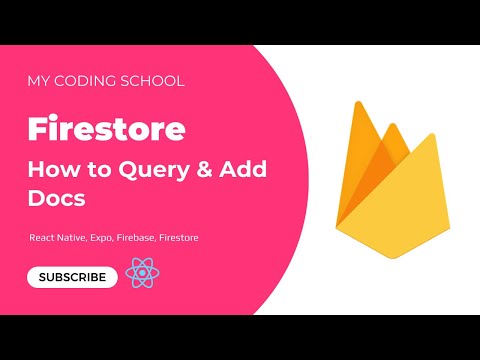 MY CODING SCHOOL

Firestore

How to Query & Add Docs

React Native, Expo, Firebase, Firestore

SUBSCRIBE